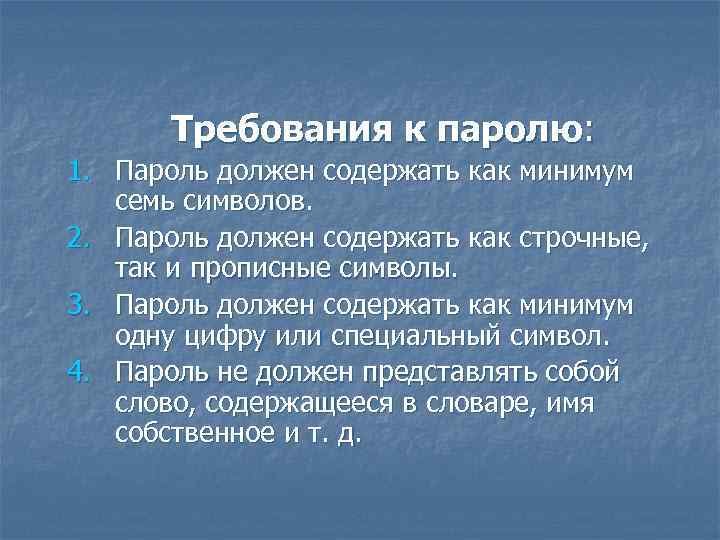 Требования к паролю:

1. Пароль должен содержать как минимум семь символов.
2. Пароль должен содержать как строчные, так и прописные символы.
3. Пароль должен содержать как минимум одну цифру или специальный символ.
4. Пароль не должен представлять собой слово, содержащееся в словаре, имя собственное и т. д.